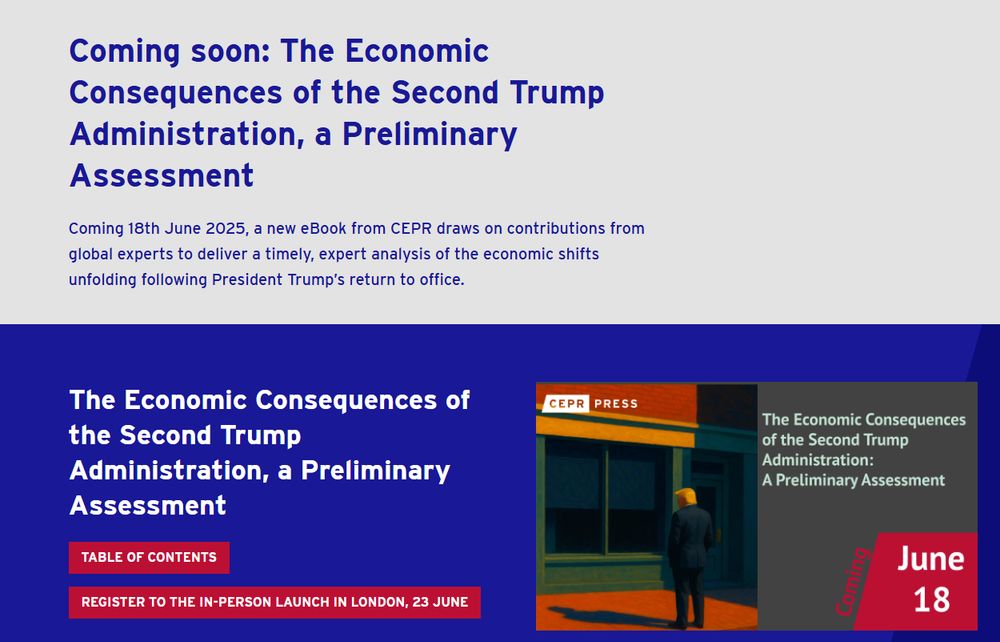 Coming soon: The Economic Consequences of the Second Trump Administration, a Preliminary Assessment

Coming 18th June 2025, a new eBook from CEPR draws on contributions from global experts to deliver a timely, expert analysis of the economic shifts unfolding following President Trump's return to office.

The Economic Consequences of the Second Trump Administration, a Preliminary Assessment

TABLE OF CONTENTS

REGISTER TO THE IN-PERSON LAUNCH IN LONDON, 23 JUNE

CEPR PRESS

The Economic Consequences of the Second Trump Administration: A Preliminary Assessment

Coming

June 18